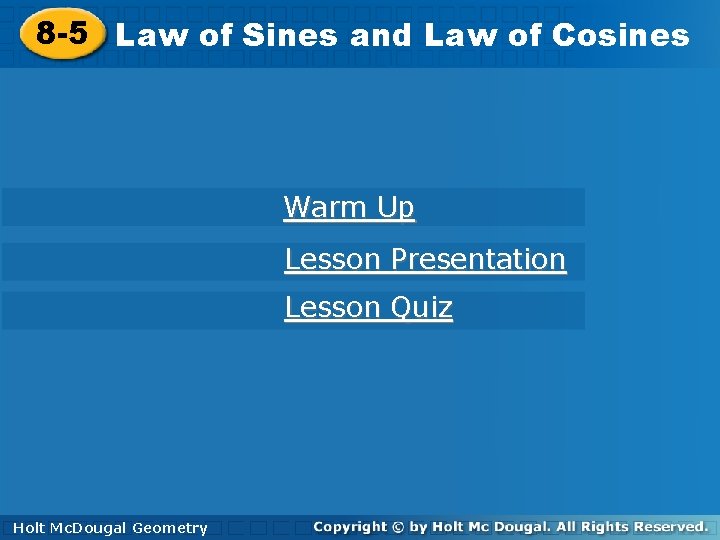 8-5 Law of Sines and Law of Cosines

Warm Up

Lesson Presentation

Lesson Quiz

Holt McDougal Geometry

Copyright © by Holt Mc Dougal. All Rights Reserved.